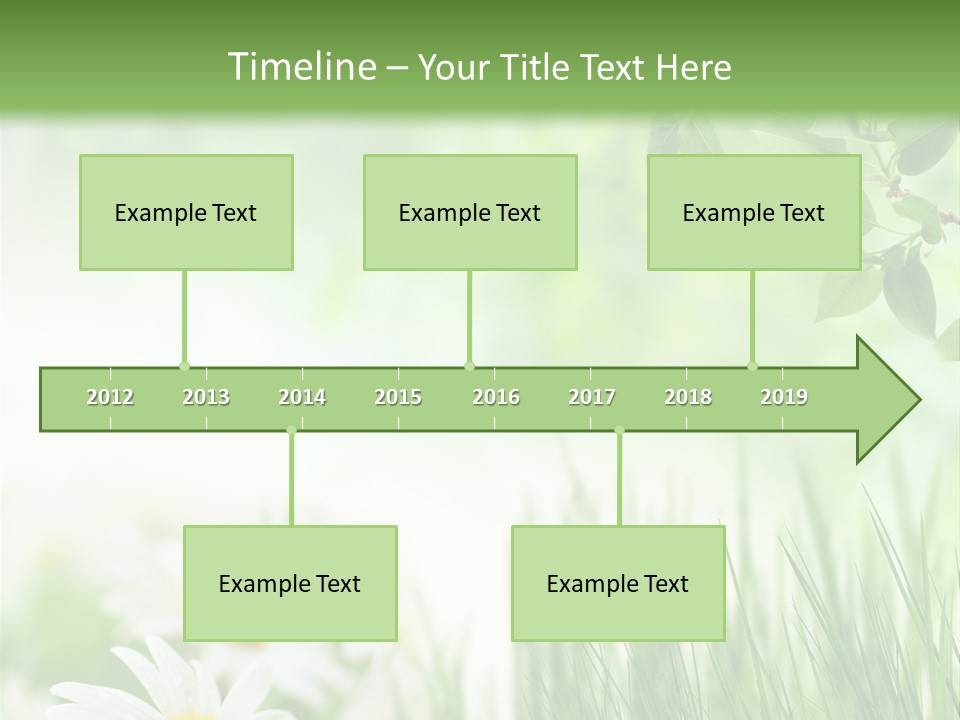 Timeline – Your Title Text Here

Example Text

Example Text

Example Text

2012 2013 2014 2015 2016 2017 2018 2019

Example Text

Example Text